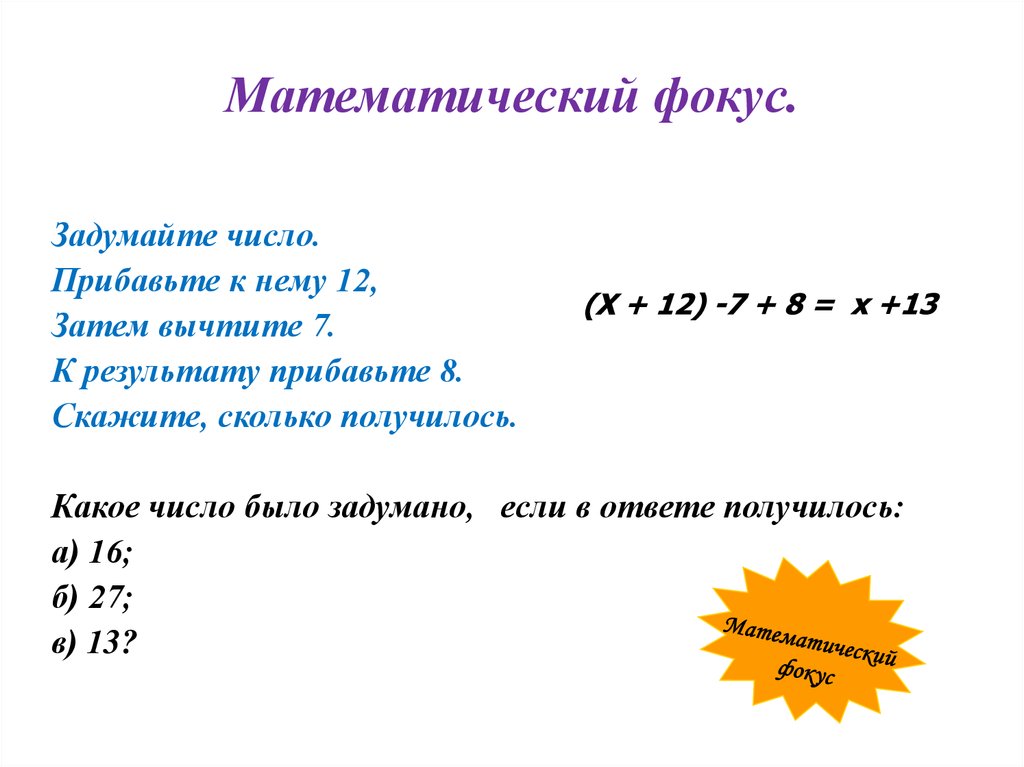 Математический фокус.

Задумайте число.
Прибавьте к нему 12,
Затем вычтите 7.
К результату прибавьте 8.
Скажите, сколько получилось.

$(X + 12) - 7 + 8 = x + 13$

Какое число было задумано, если в ответе получилось:
а) 16;
б) 27;
в) 13?

Математический фокус